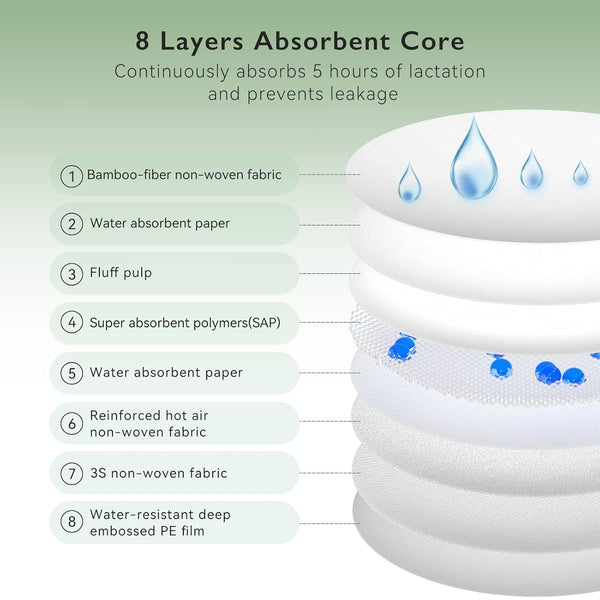 8 Layers Absorbent Core

Continuously absorbs 5 hours of lactation and prevents leakage

1 Bamboo-fiber non-woven fabric

2 Water absorbent paper

3 Fluff pulp

4 Super absorbent polymers(SAP)

5 Water absorbent paper

6 Reinforced hot air non-woven fabric

7 3S non-woven fabric

8 Water-resistant deep embossed PE film